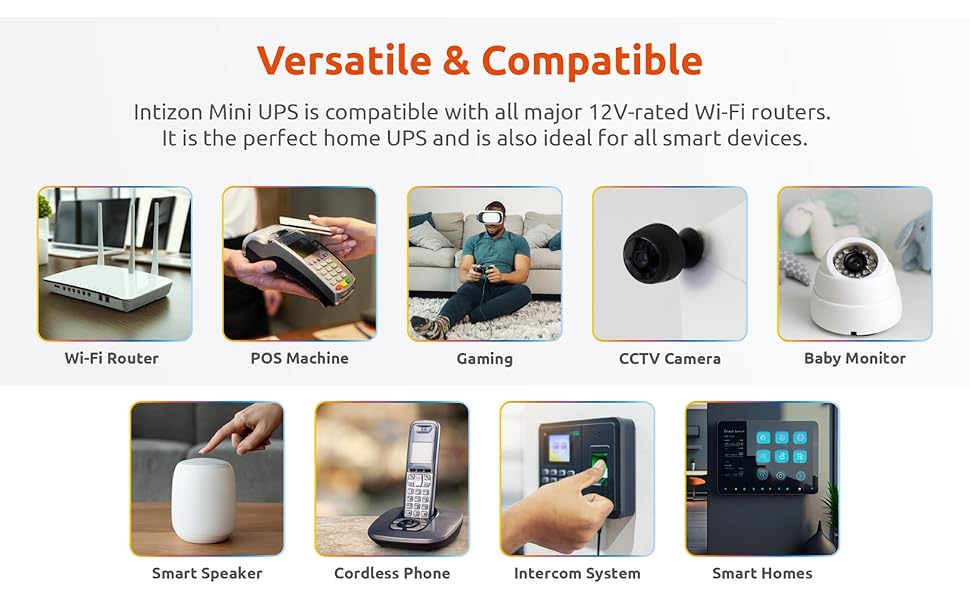 Versatile & Compatible

Intizon Mini UPS is compatible with all major 12V-rated Wi-Fi routers. It is the perfect home UPS and is also ideal for all smart devices.

Wi-Fi Router

POS Machine

Gaming

CCTV Camera

Baby Monitor

Smart Speaker

Cordless Phone

Intercom System

Smart Homes